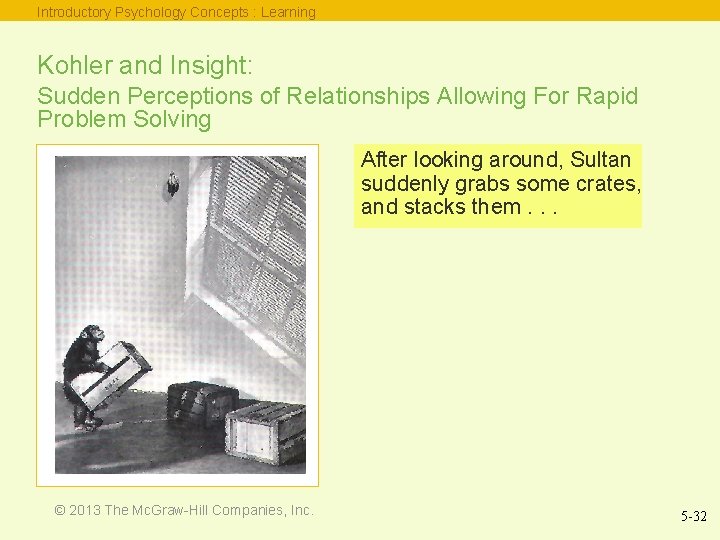 Introductory Psychology Concepts : Learning

Kohler and Insight:
Sudden Perceptions of Relationships Allowing For Rapid Problem Solving

After looking around, Sultan suddenly grabs some crates, and stacks them . . .

© 2013 The McGraw-Hill Companies, Inc.

5-32